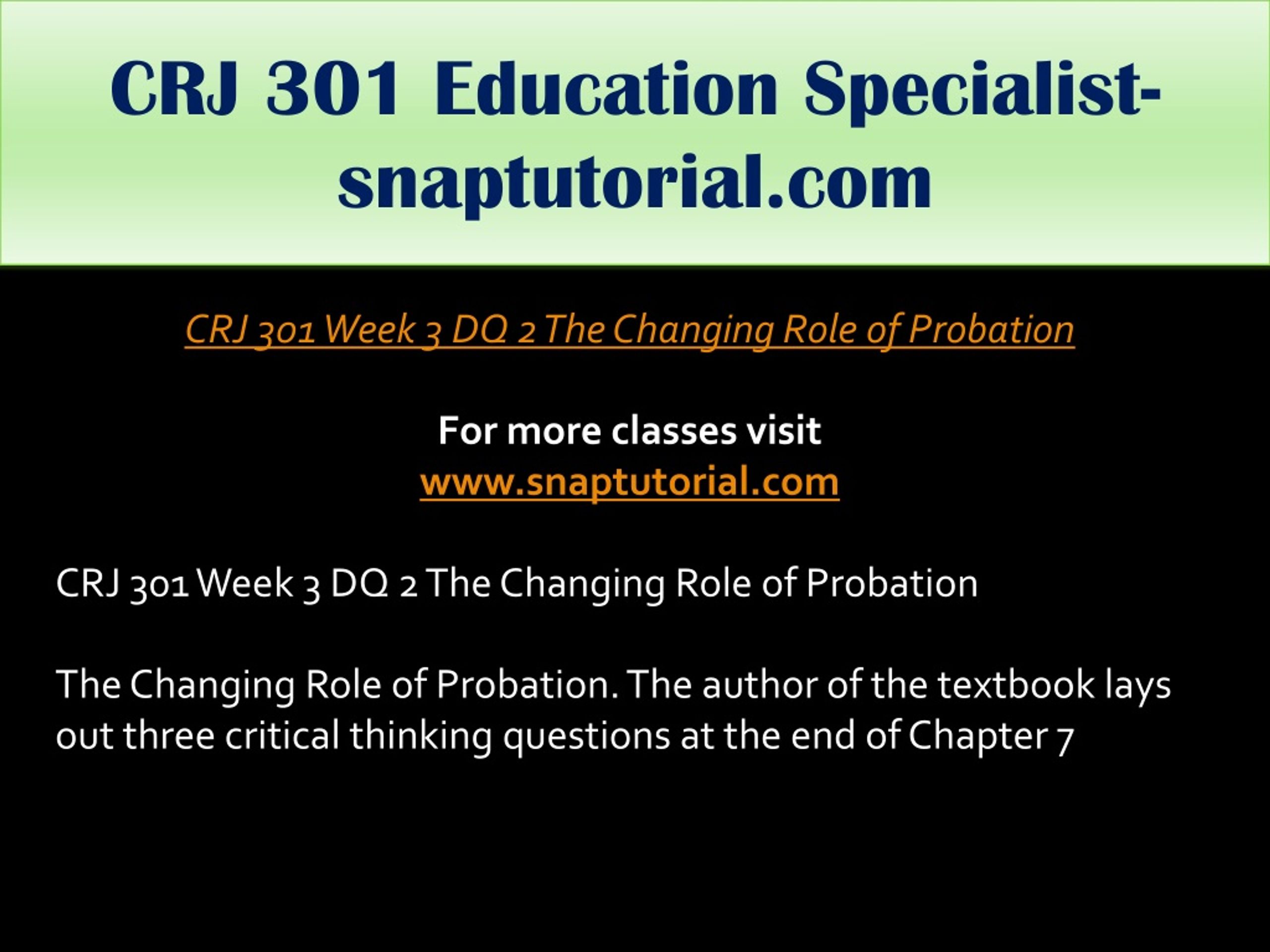 CRJ 301 Education Specialist-snaptutorial.com

CRJ 301 Week 3 DQ 2 The Changing Role of Probation

For more classes visit
www.snaptutorial.com

CRJ 301 Week 3 DQ 2 The Changing Role of Probation

The Changing Role of Probation. The author of the textbook lays out three critical thinking questions at the end of Chapter 7